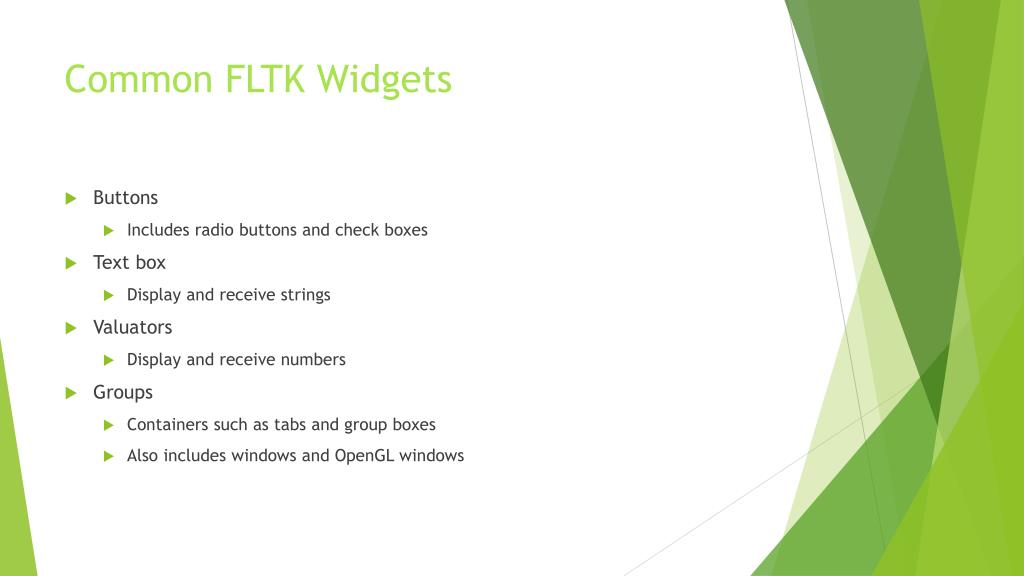 Common FLTK Widgets

Buttons

Includes radio buttons and check boxes

Text box

Display and receive strings

Valuators

Display and receive numbers

Groups

Containers such as tabs and group boxes

Also includes windows and OpenGL windows